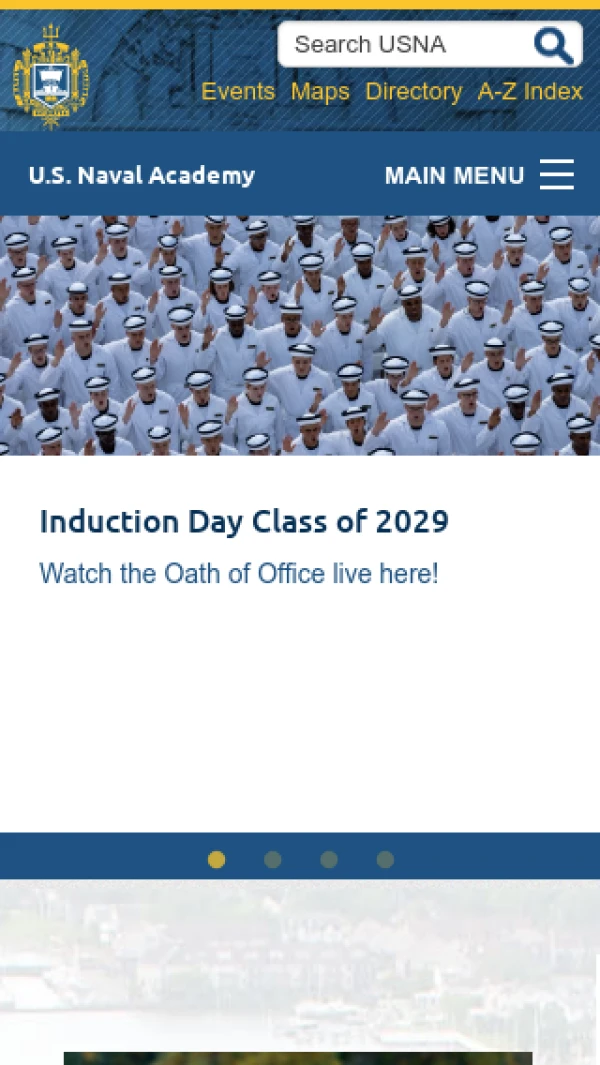 Search USNA

Events Maps Directory A-Z Index

U.S. Naval Academy

MAIN MENU

Induction Day Class of 2029

Watch the Oath of Office live here!